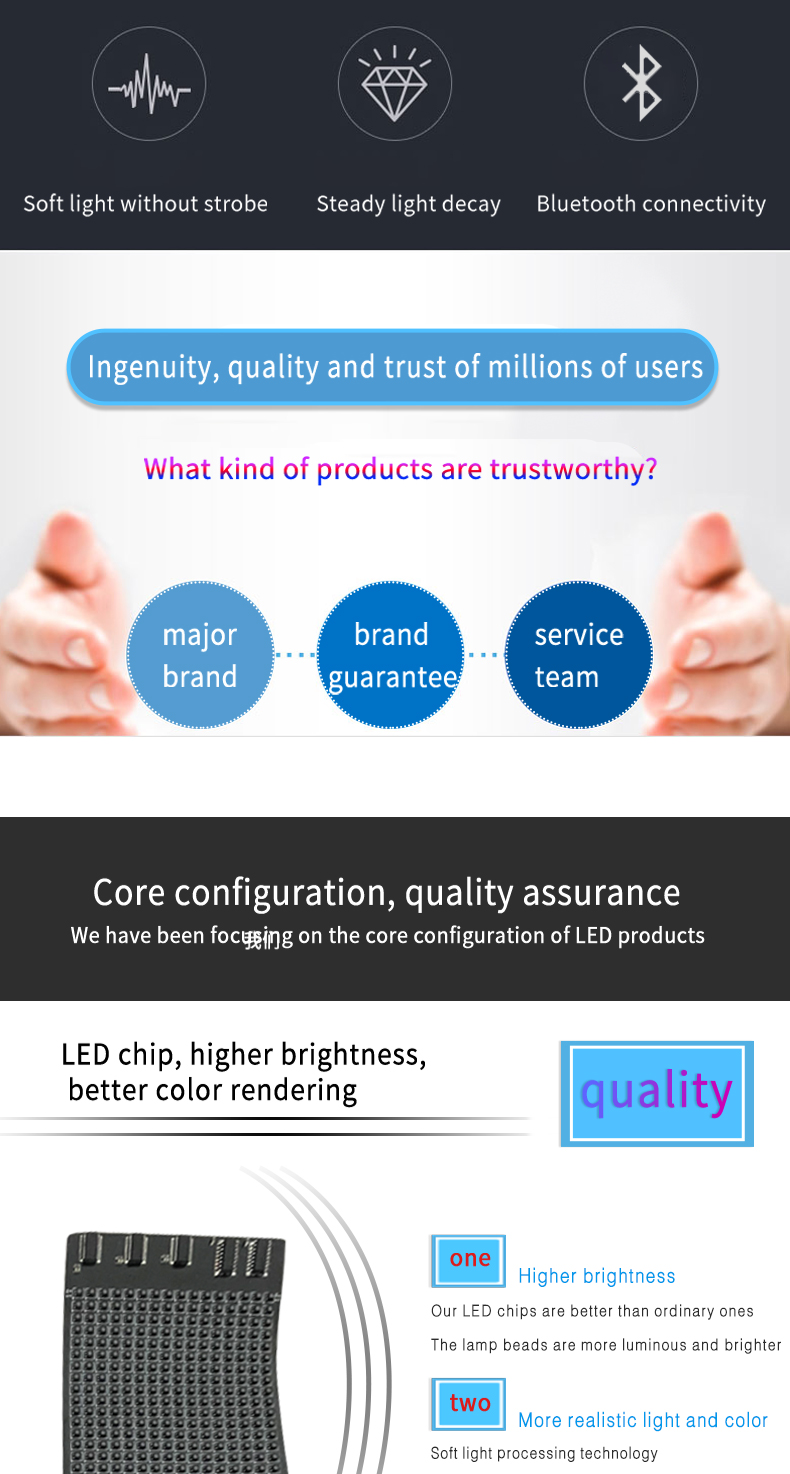 Soft light without strobe

Steady light decay

Bluetooth connectivity

Ingenuity, quality and trust of millions of users

What kind of products are trustworthy?

major brand

brand guarantee

service team

Core configuration, quality assurance

We have been focusing on the core configuration of LED products 我们

LED chip, higher brightness, better color rendering

quality

one

Higher brightness

Our LED chips are better than ordinary ones

The lamp beads are more luminous and brighter

two

More realistic light and color

Soft light processing technology